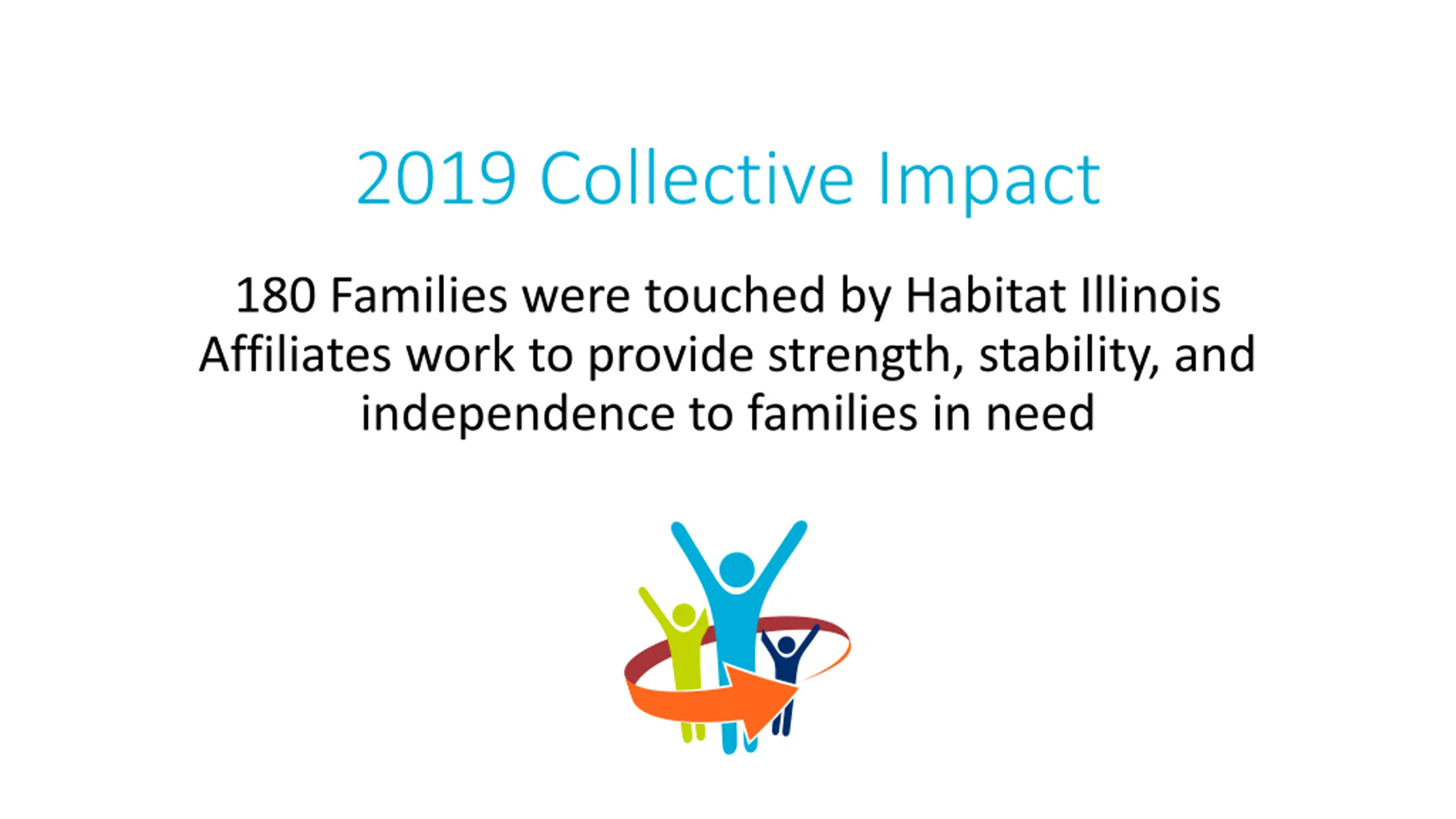 2019 Collective Impact

180 Families were touched by Habitat Illinois Affiliates work to provide strength, stability, and independence to families in need